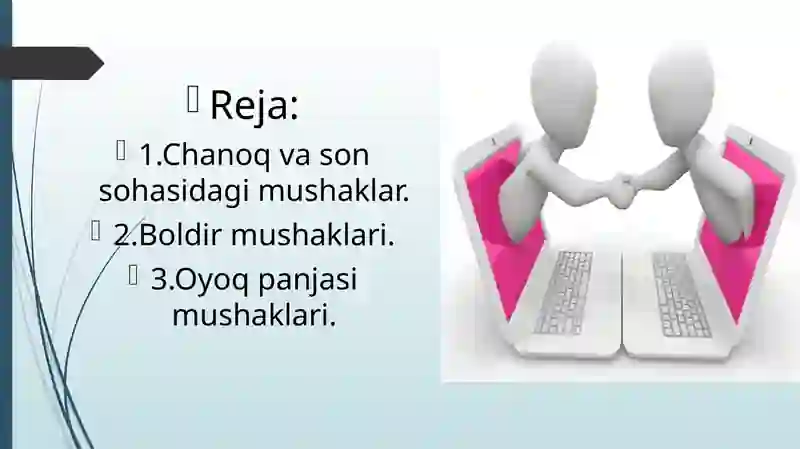 Reja:

1.Chanoq va son sohasidagi mushaklar.

2.Boldir mushaklari.

3.Oyoq panjasi mushaklari.